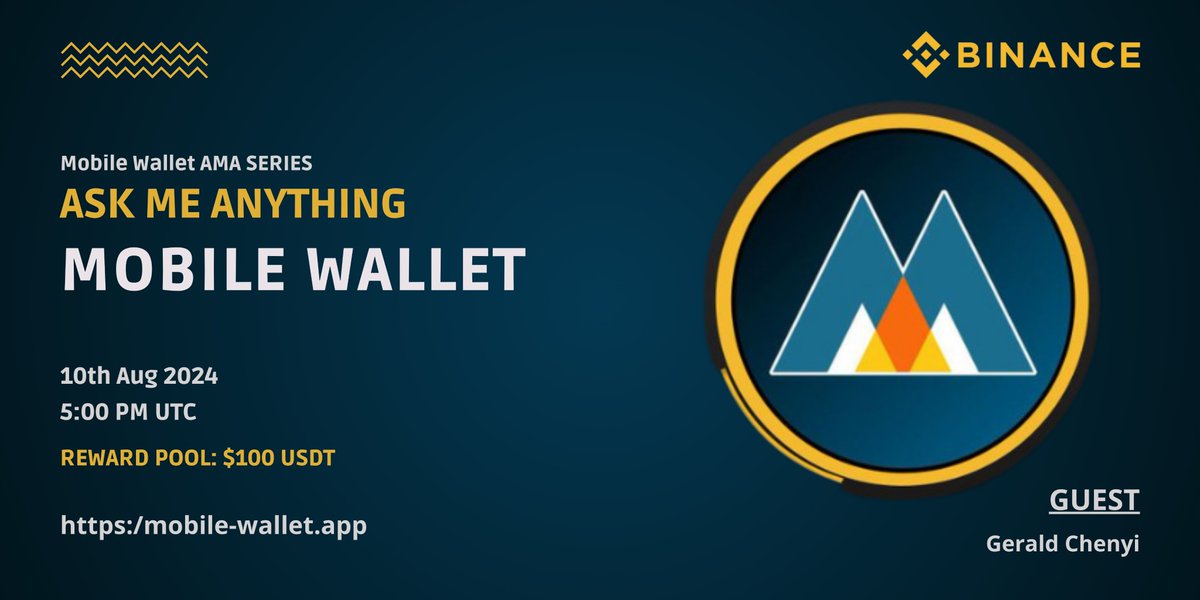 BINANCE

Mobile Wallet AMA SERIES
ASK ME ANYTHING
MOBILE WALLET

10th Aug 2024
5:00 PM UTC

REWARD POOL: $100 USDT

https:/mobile-wallet.app

GUEST
Gerald Chenyi